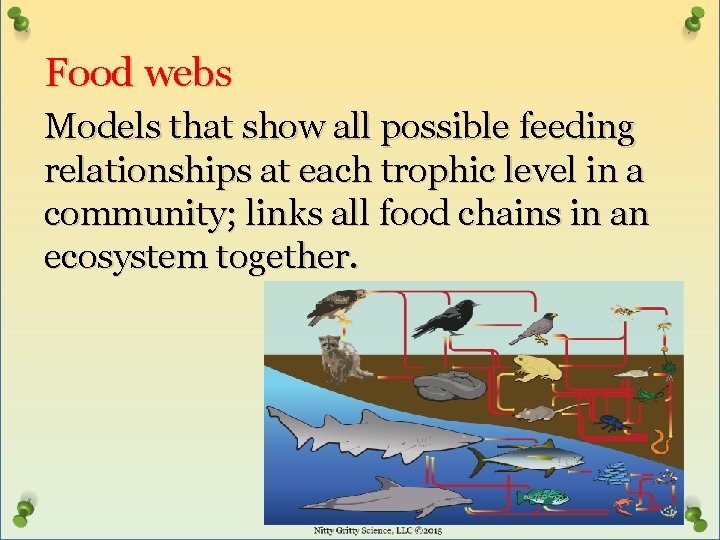 Food webs

Models that show all possible feeding relationships at each trophic level in a community; links all food chains in an ecosystem together.

Nitty Gritty Science, LLC ©2015